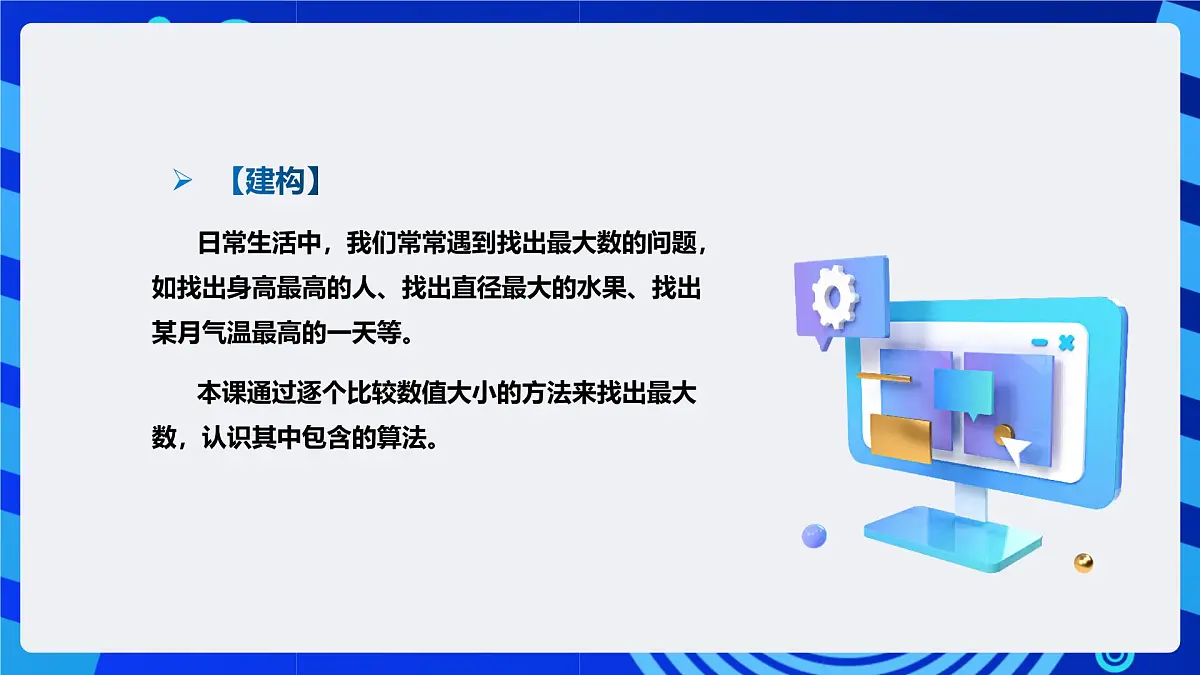 ➢ 【建构】

日常生活中，我们常常遇到找出最大数的问题，如找出身高最高的人、找出直径最大的水果、找出某月气温最高的一天等。

本课通过逐个比较数值大小的方法来找出最大数，认识其中包含的算法。